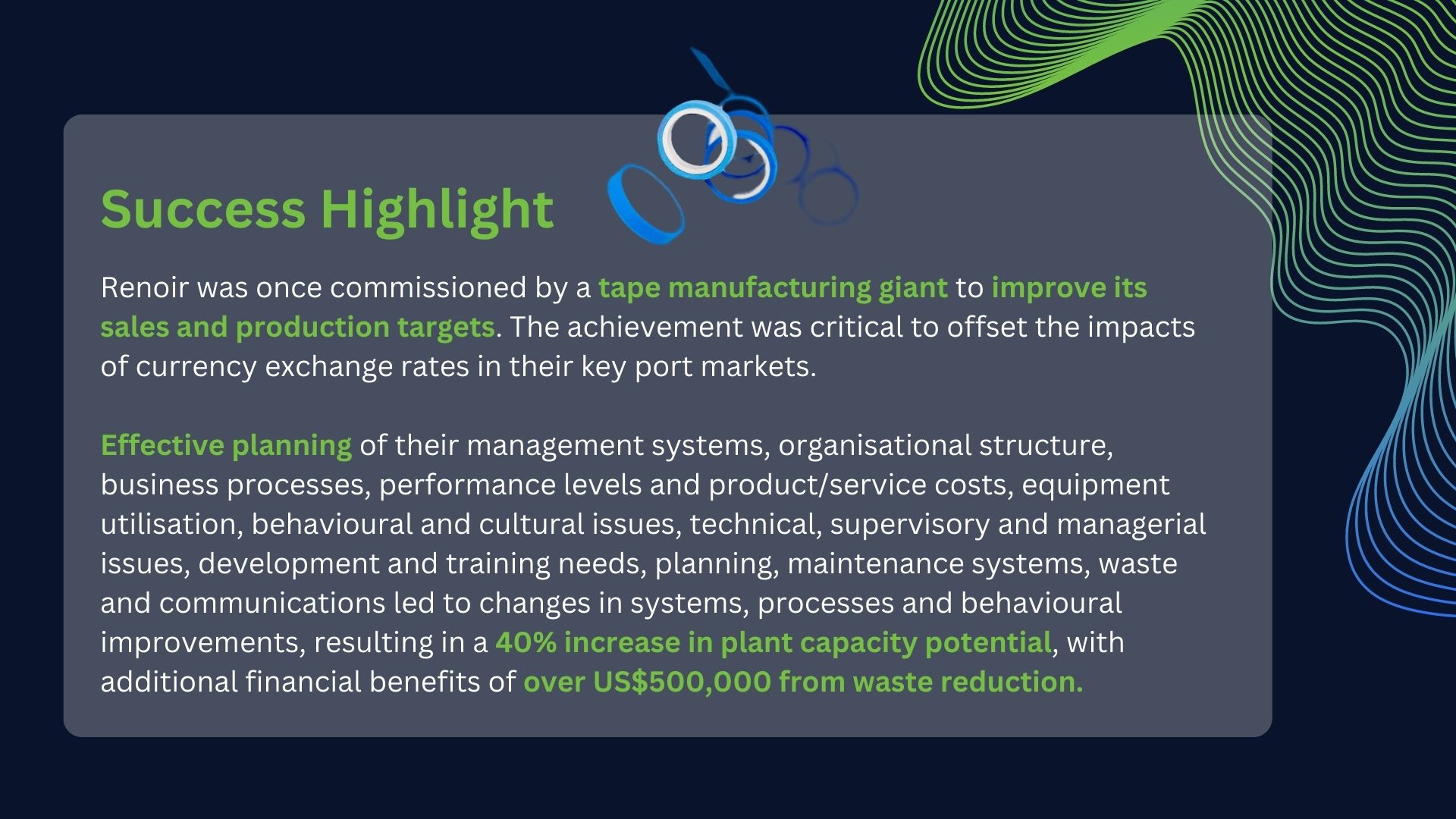 Success Highlight

Renoir was once commissioned by a tape manufacturing giant to improve its sales and production targets. The achievement was critical to offset the impacts of currency exchange rates in their key port markets.

Effective planning of their management systems, organisational structure, business processes, performance levels and product/service costs, equipment utilisation, behavioural and cultural issues, technical, supervisory and managerial issues, development and training needs, planning, maintenance systems, waste and communications led to changes in systems, processes and behavioural improvements, resulting in a 40% increase in plant capacity potential, with additional financial benefits of over US$500,000 from waste reduction.